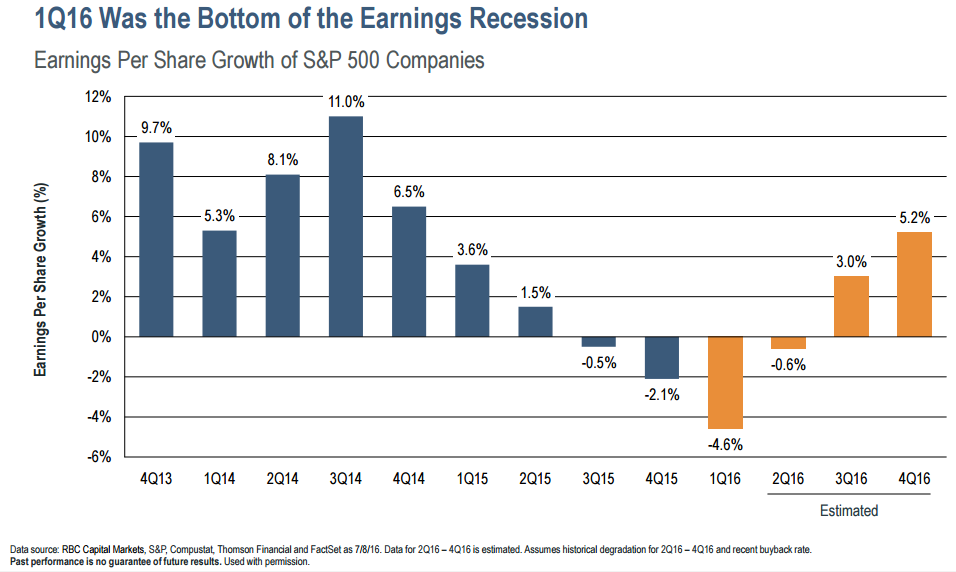 1Q16 Was the Bottom of the Earnings Recession

Earnings Per Share Growth of S&P 500 Companies

Earnings Per Share Growth (%)

12%
10%
8%
6%
4%
2%
0%
-2%
-4%
-6%

9.7%
5.3%
8.1%
11.0%
6.5%
3.6%
1.5%
-0.5%
-2.1%
-4.6%
-0.6%
3.0%
5.2%

4Q13
1Q14
2Q14
3Q14
4Q14
1Q15
2Q15
3Q15
4Q15
1Q16
2Q16
3Q16
4Q16

Estimated

Data source: RBC Capital Markets, S&P, Compustat, Thomson Financial and FactSet as 7/8/16. Data for 2Q16 – 4Q16 is estimated. Assumes historical degradation for 2Q16 – 4Q16 and recent buyback rate.
Past performance is no guarantee of future results. Used with permission.